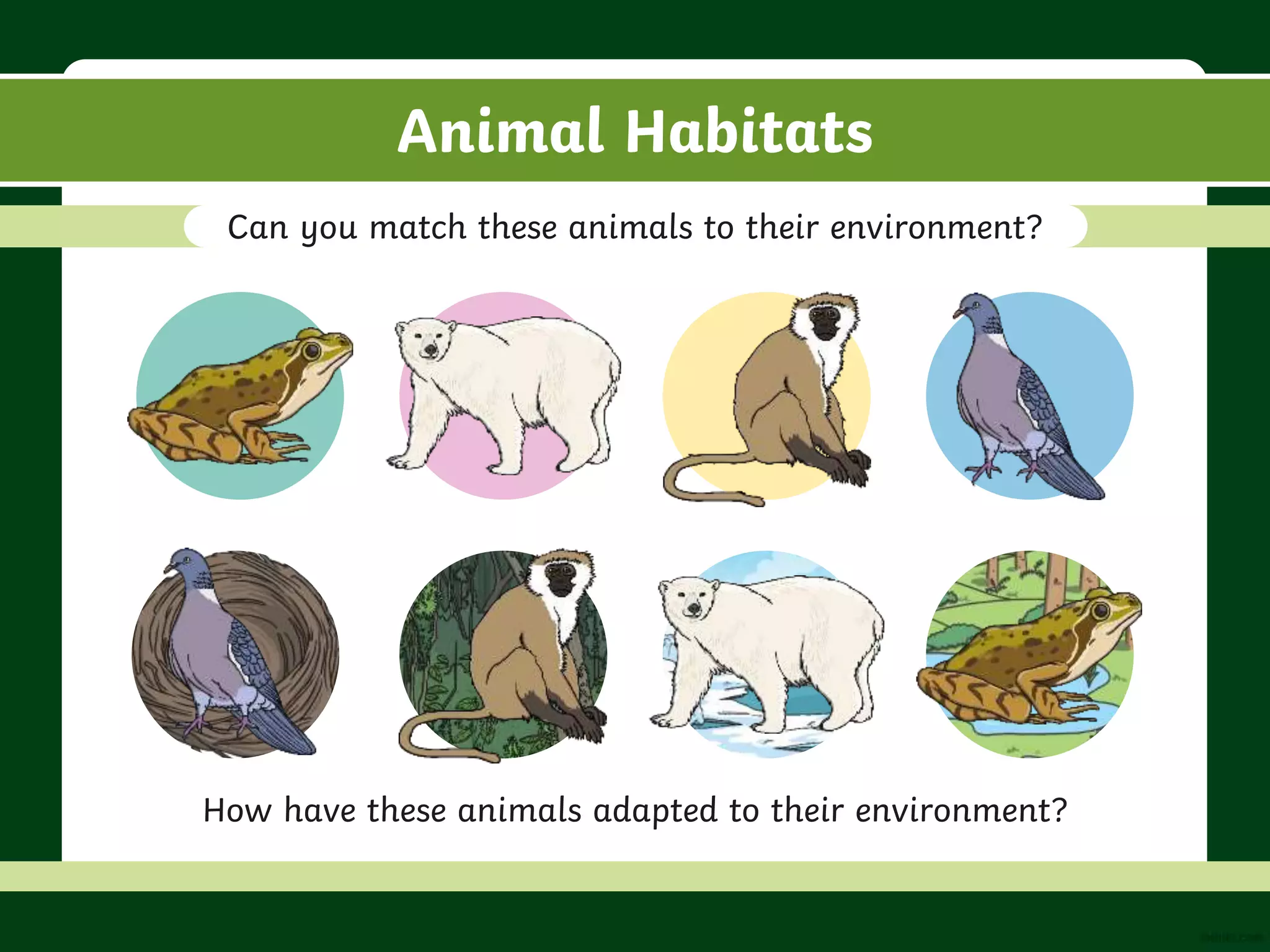 Animal Habitats

Can you match these animals to their environment?

How have these animals adapted to their environment?